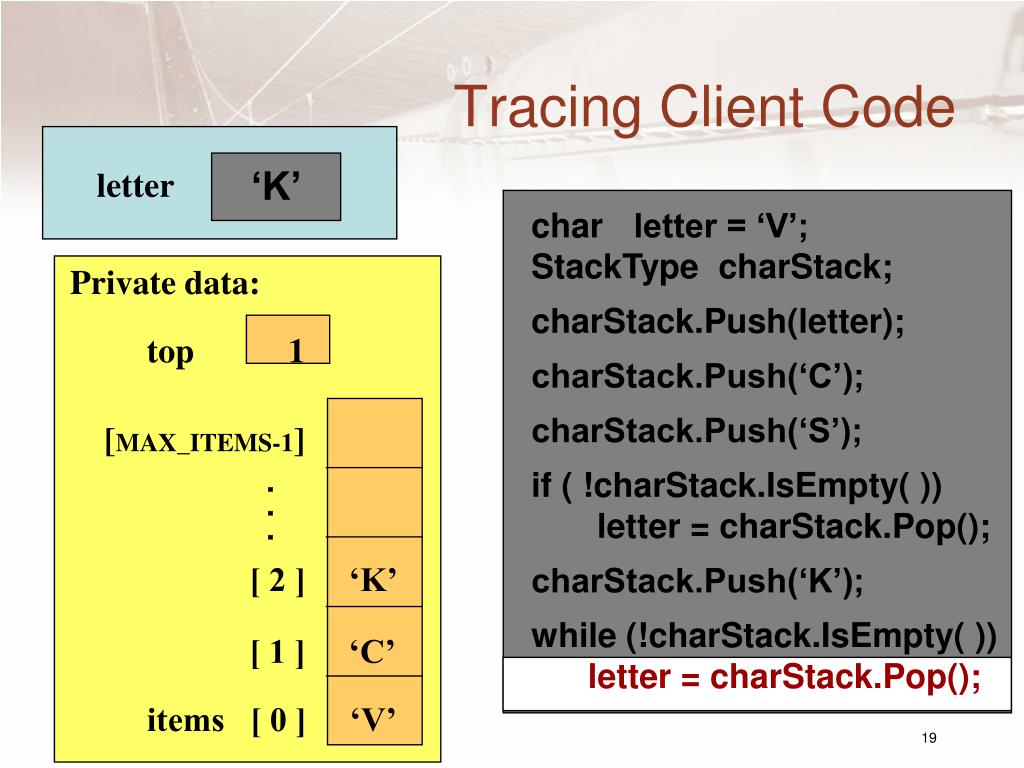 Tracing Client Code

letter ‘K’

Private data:

top 1

[MAX_ITEMS-1]

.
.
.

[ 2 ] ‘K’

[ 1 ] ‘C’

items [ 0 ] ‘V’

char letter = ‘V’;
StackType charStack;
charStack.Push(letter);
charStack.Push(‘C’);
charStack.Push(‘S’);
if ( !charStack.IsEmpty( ))
letter = charStack.Pop();
charStack.Push(‘K’);
while (!charStack.IsEmpty( ))
letter = charStack.Pop();

19